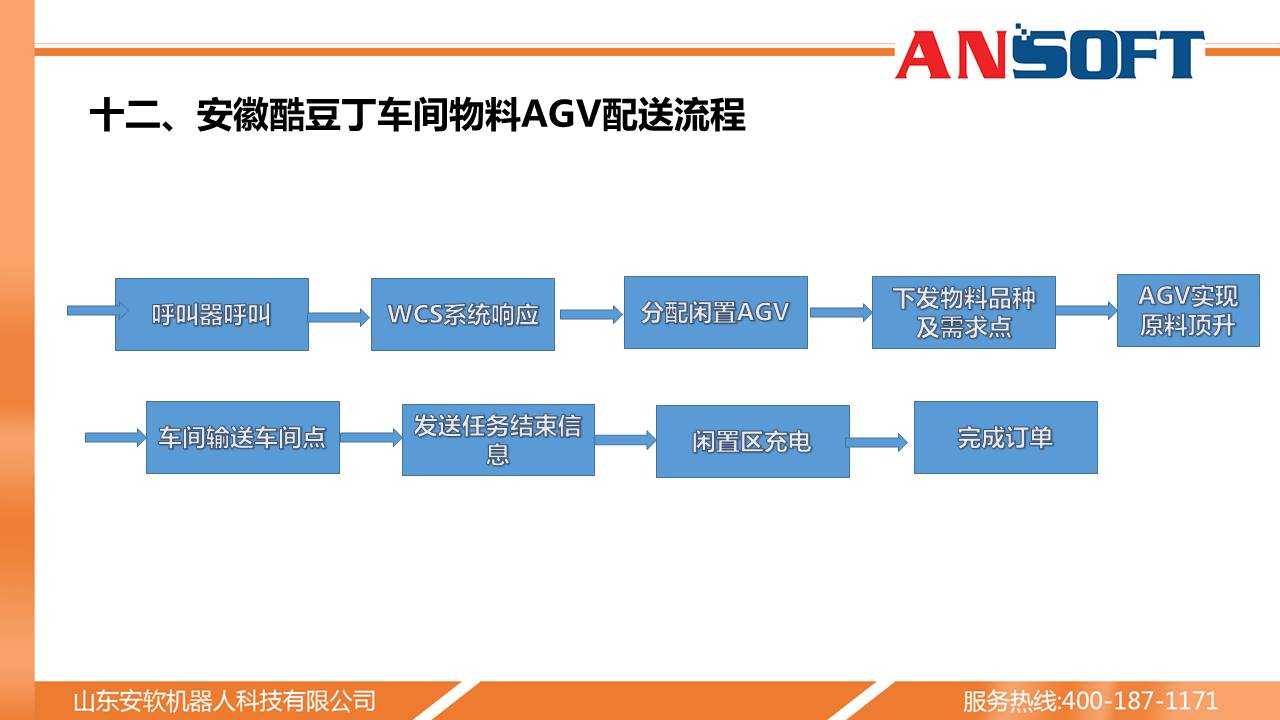 ANSOFT

十二、安徽酷豆丁车间物料AGV配送流程

呼叫器呼叫

WCS系统响应

分配闲置AGV

下发物料品种及需求点

AGV实现原料顶升

车间输送车间点

发送任务结束信息

闲置区充电

完成订单

山东安软机器人科技有限公司

服务热线:400-187-1171